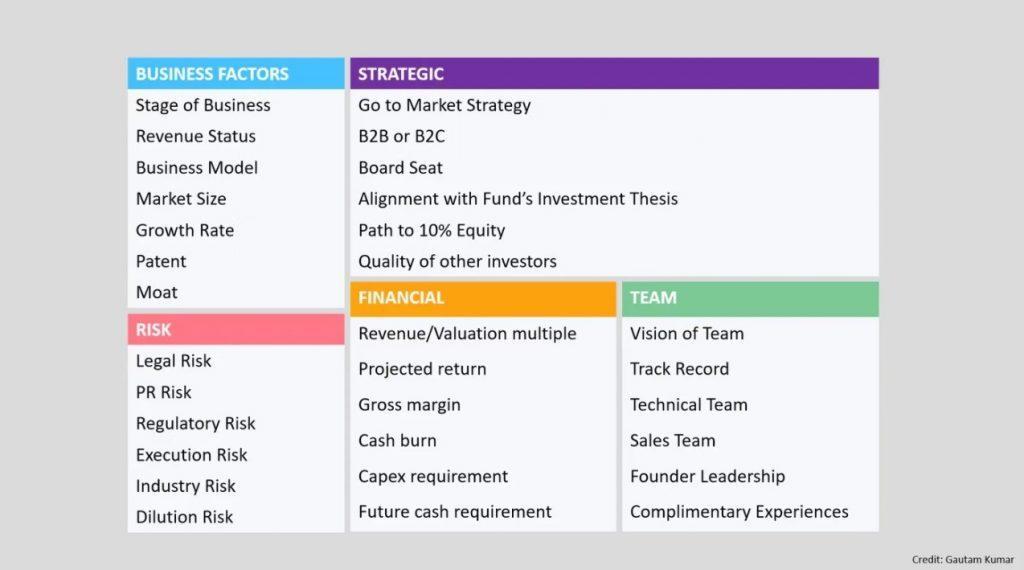 BUSINESS FACTORS
Stage of Business
Revenue Status
Business Model
Market Size
Growth Rate
Patent
Moat

RISK
Legal Risk
PR Risk
Regulatory Risk
Execution Risk
Industry Risk
Dilution Risk

STRATEGIC
Go to Market Strategy
B2B or B2C
Board Seat
Alignment with Fund's Investment Thesis
Path to 10% Equity
Quality of other investors

FINANCIAL
Revenue/Valuation multiple
Projected return
Gross margin
Cash burn
Capex requirement
Future cash requirement

TEAM
Vision of Team
Track Record
Technical Team
Sales Team
Founder Leadership
Complimentary Experiences

Credit: Gautam Kumar